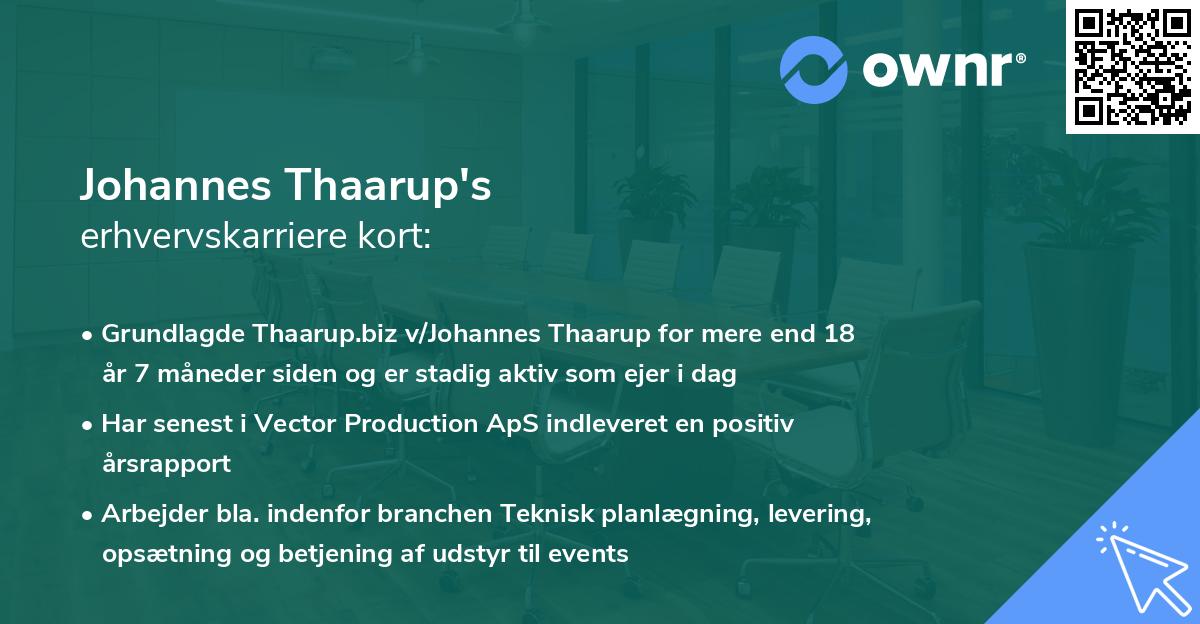 ownr®

Johannes Thaarup's
erhvervskarriere kort:

• Grundlagde Thaarup.biz v/Johannes Thaarup for mere end 18 år 7 måneder siden og er stadig aktiv som ejer i dag

• Har senest i Vector Production ApS indleveret en positiv årsrapport

• Arbejder bla. indenfor branchen Teknisk planlægning, levering, opsætning og betjening af udstyr til events